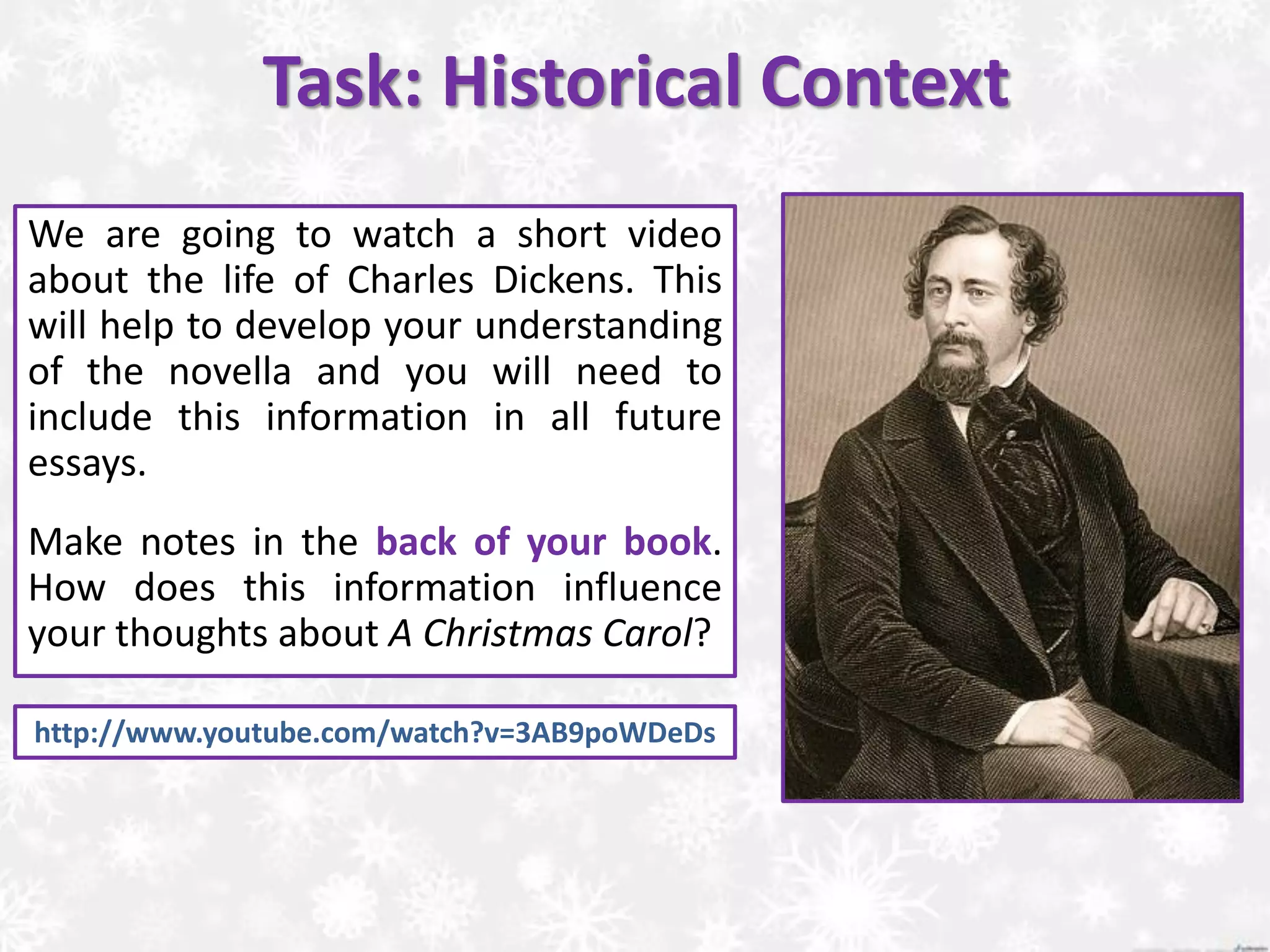 Task: Historical Context

We are going to watch a short video about the life of Charles Dickens. This will help to develop your understanding of the novella and you will need to include this information in all future essays.

Make notes in the back of your book. How does this information influence your thoughts about A Christmas Carol?

http://www.youtube.com/watch?v=3AB9poWDeDs